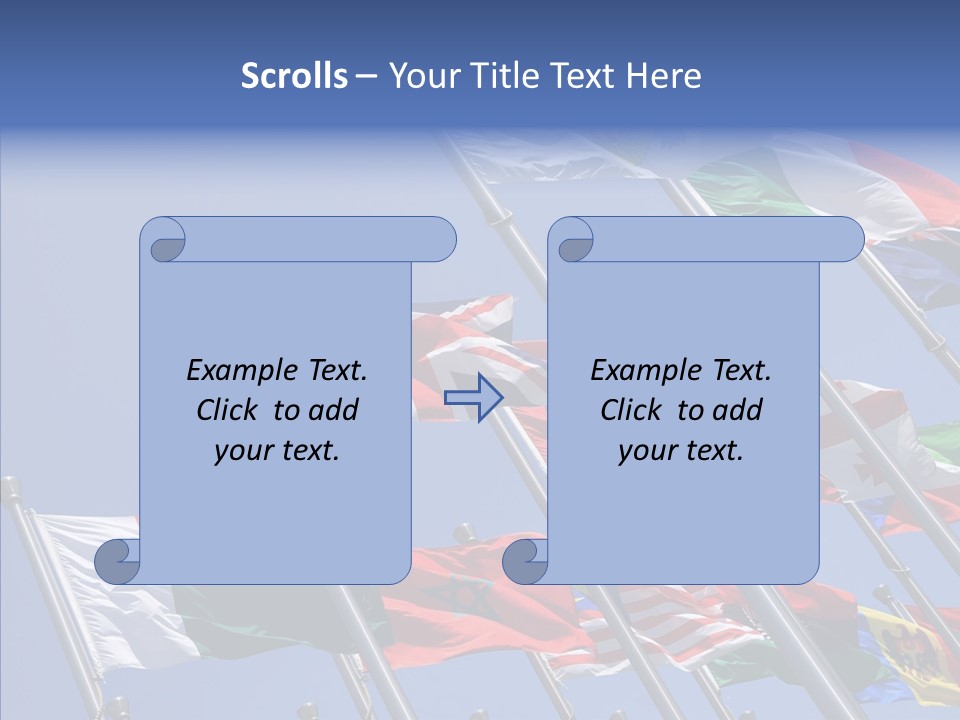 Scrolls – Your Title Text Here

Example Text. Click to add your text.

Example Text. Click to add your text.